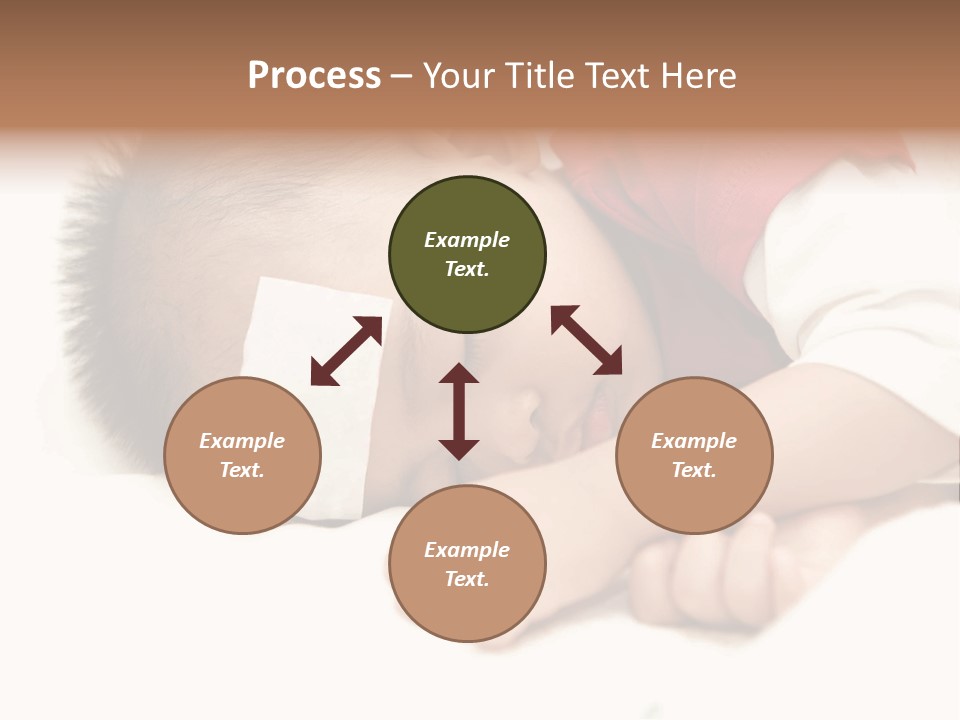 Process – Your Title Text Here

Example Text.

Example Text.

Example Text.

Example Text.